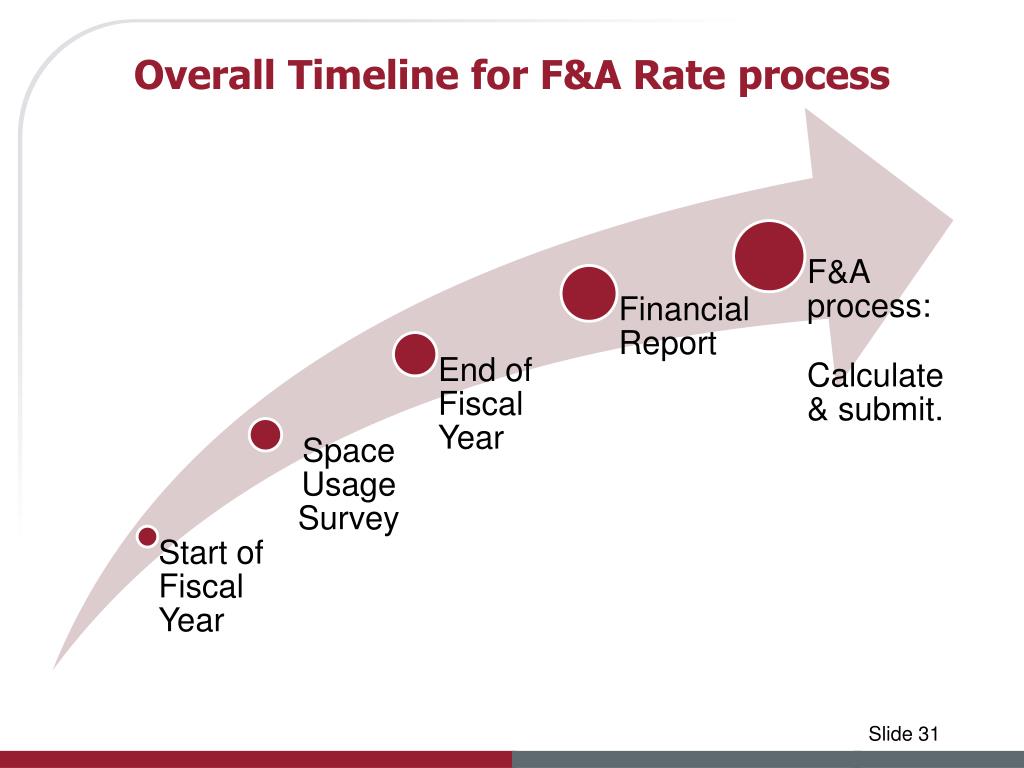 Overall Timeline for F&A Rate process

Start of Fiscal Year

Space Usage Survey

End of Fiscal Year

Financial Report

F&A process:

Calculate & submit.

Slide 31